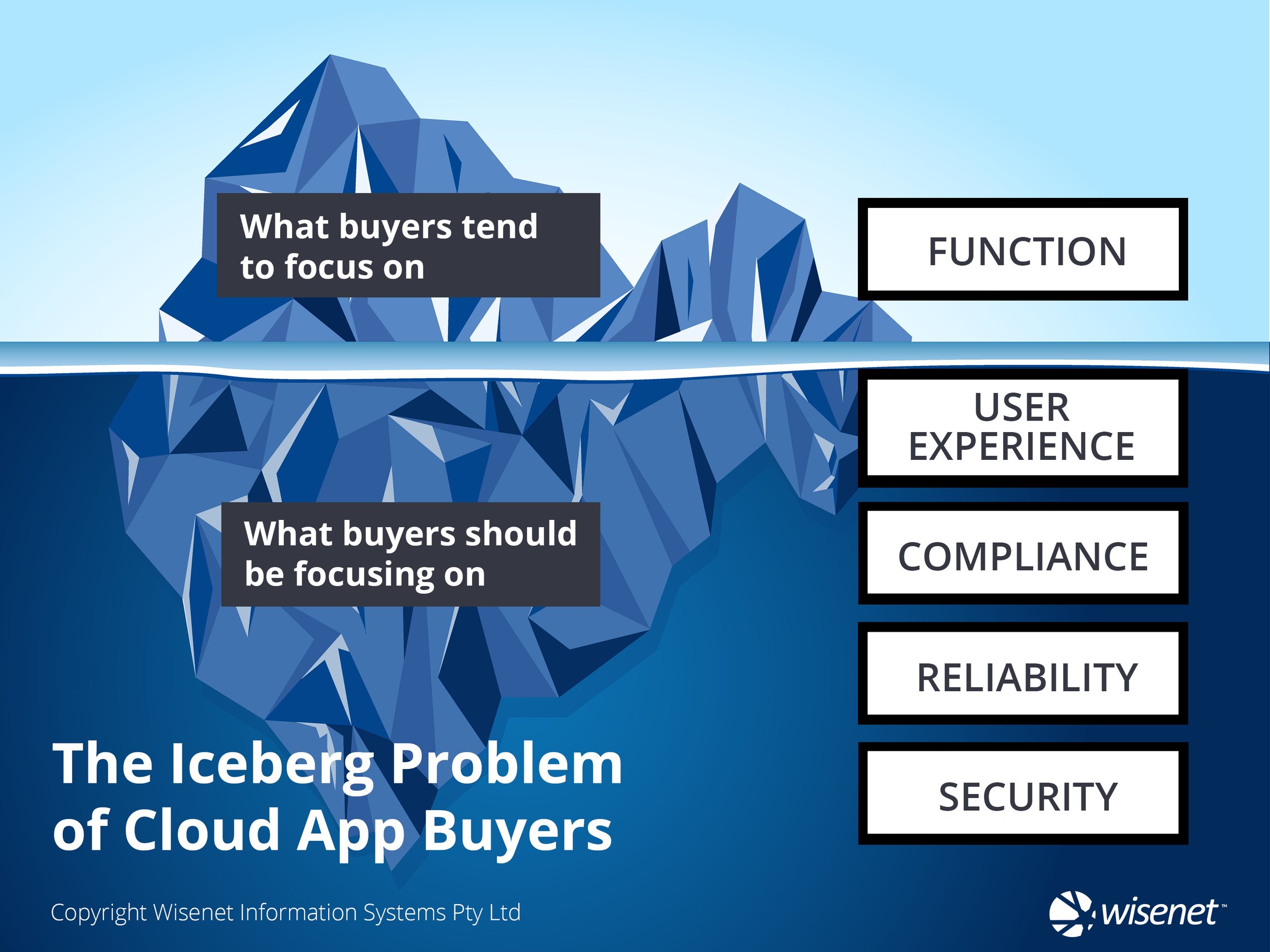 What buyers tend to focus on

FUNCTION

USER EXPERIENCE

What buyers should be focusing on

COMPLIANCE

RELIABILITY

SECURITY

The Iceberg Problem of Cloud App Buyers

Copyright Wisenet Information Systems Pty Ltd

wisenet™